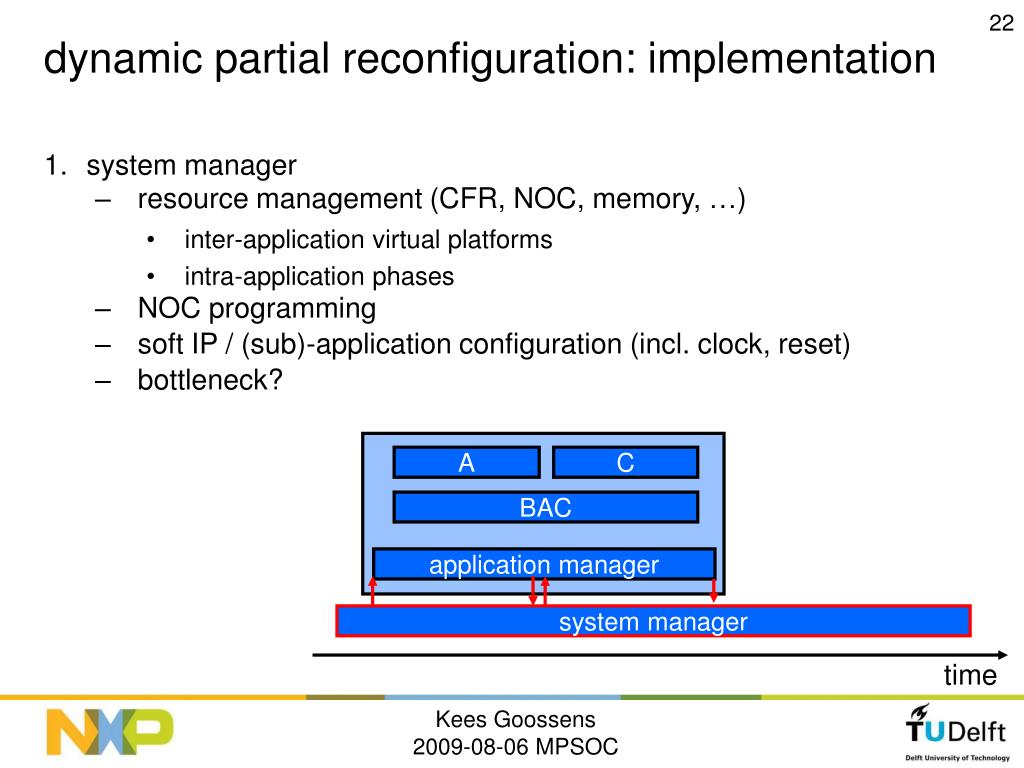 22

dynamic partial reconfiguration: implementation

1. system manager
– resource management (CFR, NOC, memory, …)
• inter-application virtual platforms
• intra-application phases
– NOC programming
– soft IP / (sub)-application configuration (incl. clock, reset)
– bottleneck?

A
C
BAC
application manager
system manager
time

NXP

Kees Goossens
2009-08-06 MPSOC

TUDelft
Delft University of Technology